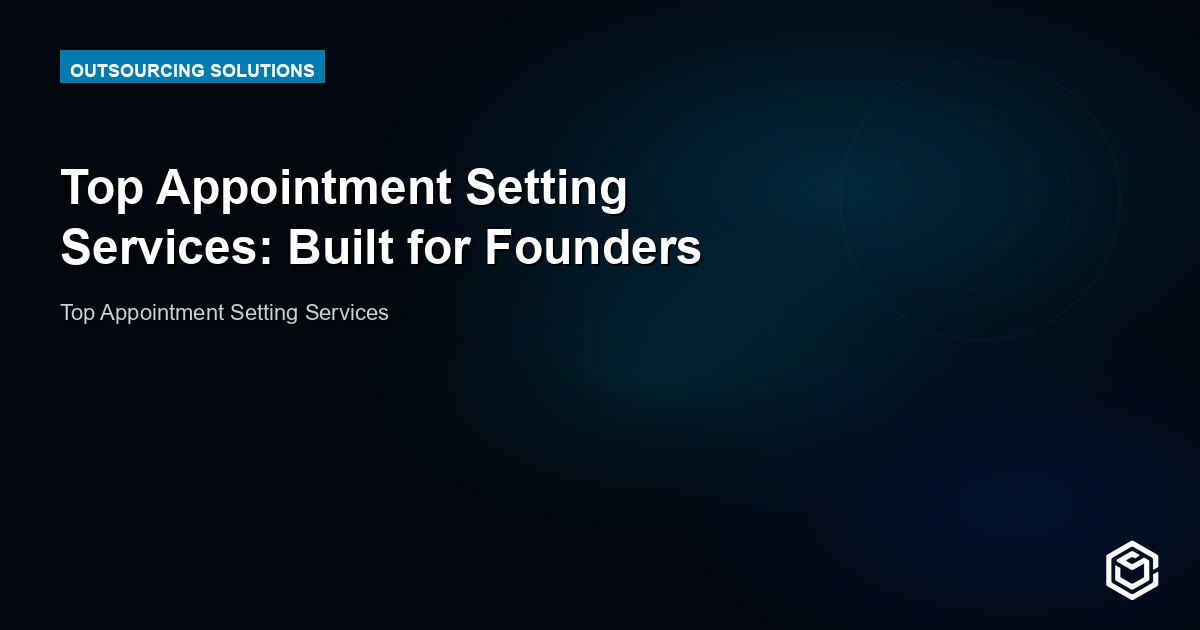 OUTSOURCING SOLUTIONS

Top Appointment Setting Services: Built for Founders

Top Appointment Setting Services